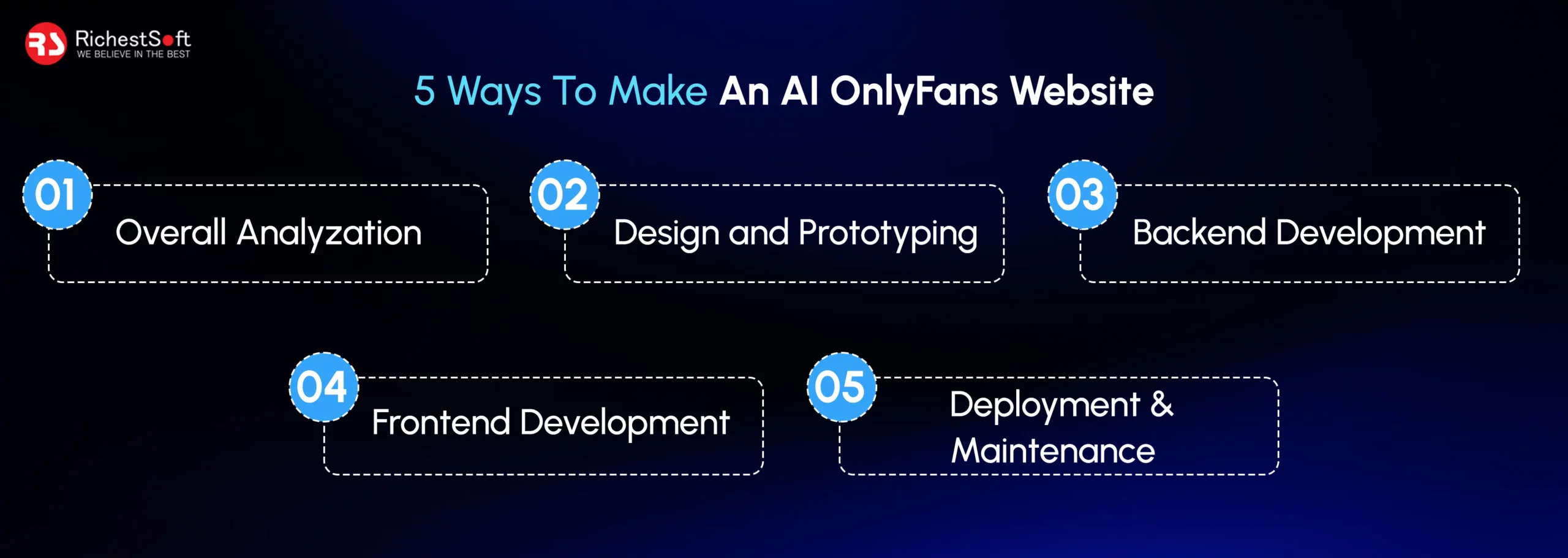 RS RichestSoft
WE BELIEVE IN THE BEST

5 Ways To Make An AI OnlyFans Website

01 Overall Analyzation

02 Design and Prototyping

03 Backend Development

04 Frontend Development

05 Deployment & Maintenance